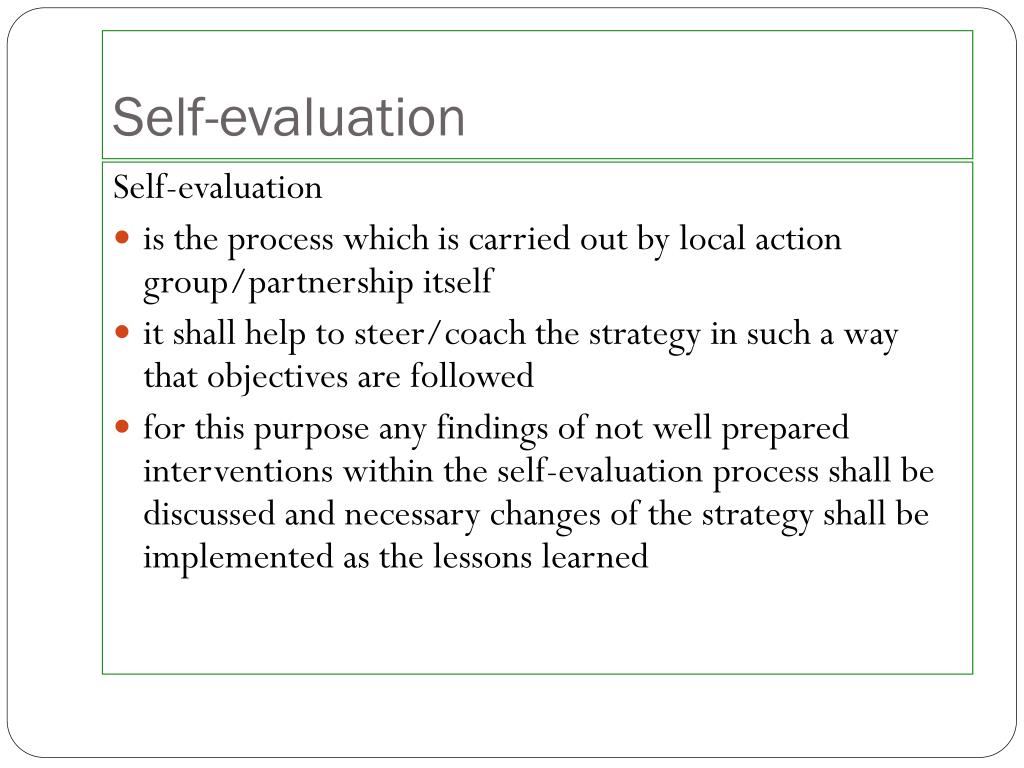 Self-evaluation

Self-evaluation

- is the process which is carried out by local action group/partnership itself
- it shall help to steer/coach the strategy in such a way that objectives are followed
- for this purpose any findings of not well prepared interventions within the self-evaluation process shall be discussed and necessary changes of the strategy shall be implemented as the lessons learned